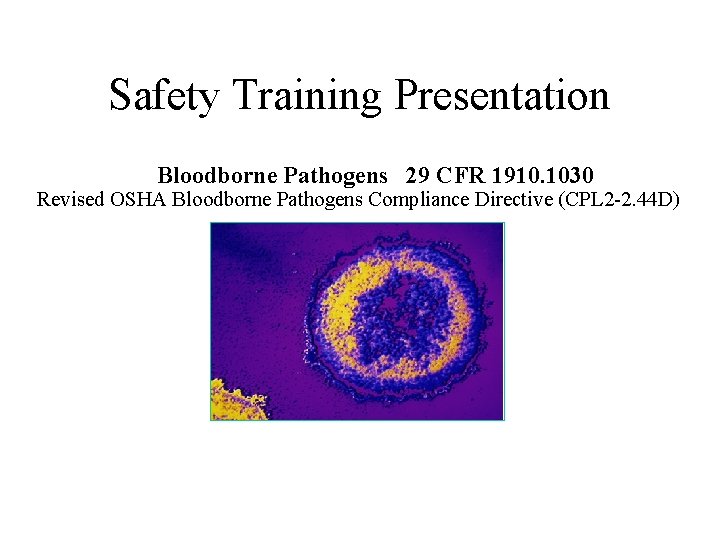 Safety Training Presentation

Bloodborne Pathogens 29 CFR 1910.1030
Revised OSHA Bloodborne Pathogens Compliance Directive (CPL2-2.44D)